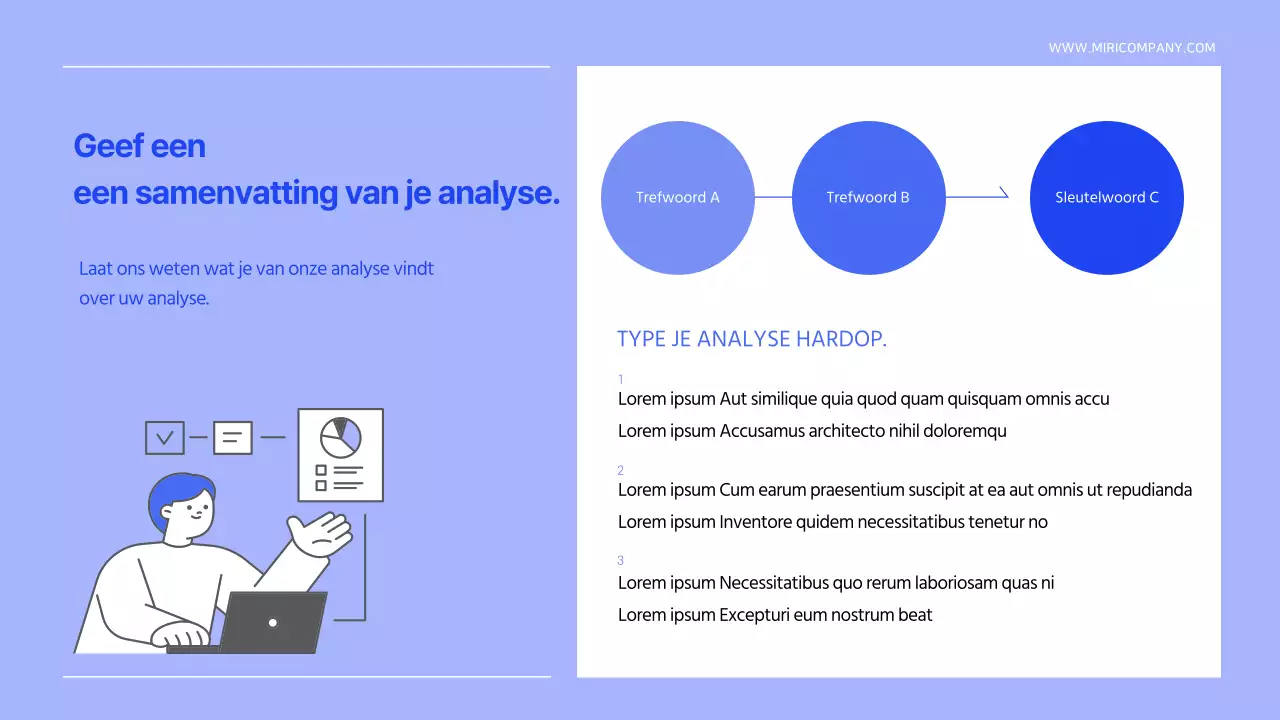 WWW.MIRICOMPANY.COM

Geef een
een samenvatting van je analyse.

Laat ons weten wat je van onze analyse vindt over uw analyse.

Trefwoord A

Trefwoord B

Sleutelwoord C

TYPE JE ANALYSE HARDOP.

1
Lorem ipsum Aut similique quia quod quam quisquam omnis accu

Lorem ipsum Accusamus architecto nihil doloremqu

2
Lorem ipsum Cum earum praesentium suscipit at ea aut omnis ut repudianda

Lorem ipsum Inventore quidem necessitatibus tenetur no

3
Lorem ipsum Necessitatibus quo rerum laboriosam quas ni

Lorem ipsum Excepturi eum nostrum beat